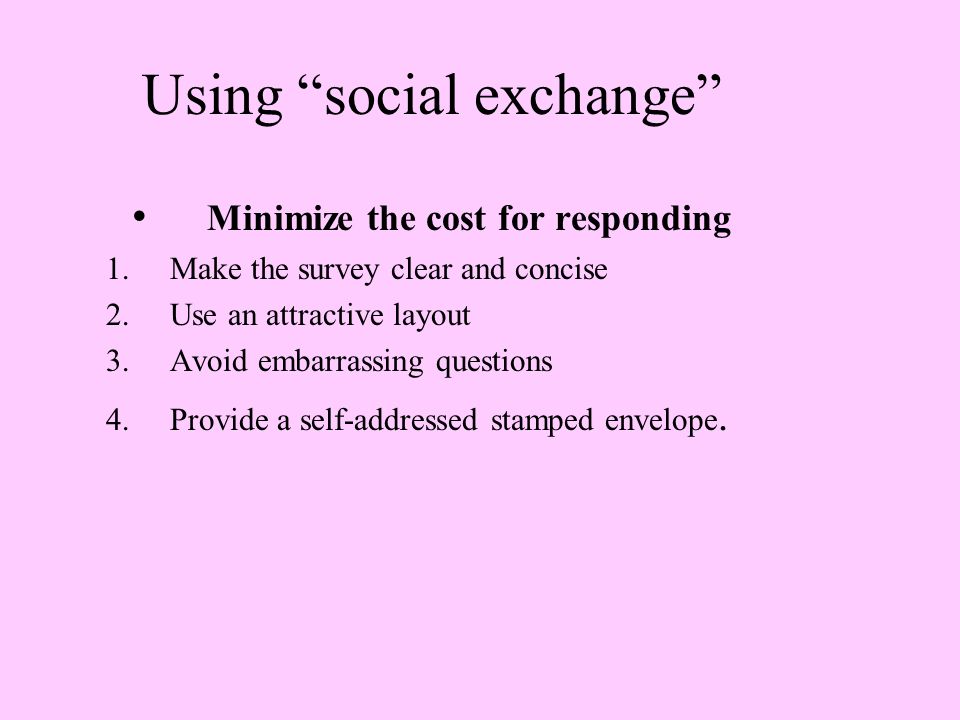 Using “social exchange”

• Minimize the cost for responding

1. Make the survey clear and concise
2. Use an attractive layout
3. Avoid embarrassing questions
4. Provide a self-addressed stamped envelope.